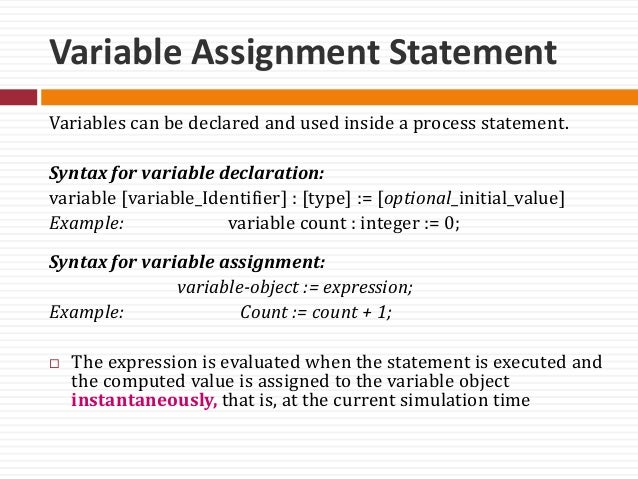 Variable Assignment Statement

Variables can be declared and used inside a process statement.

Syntax for variable declaration:
variable [variable_Identifier] : [type] := [optional_initial_value]
Example: variable count : integer := 0;

Syntax for variable assignment:
variable-object := expression;
Example: Count := count + 1;

□ The expression is evaluated when the statement is executed and the computed value is assigned to the variable object instantaneously, that is, at the current simulation time